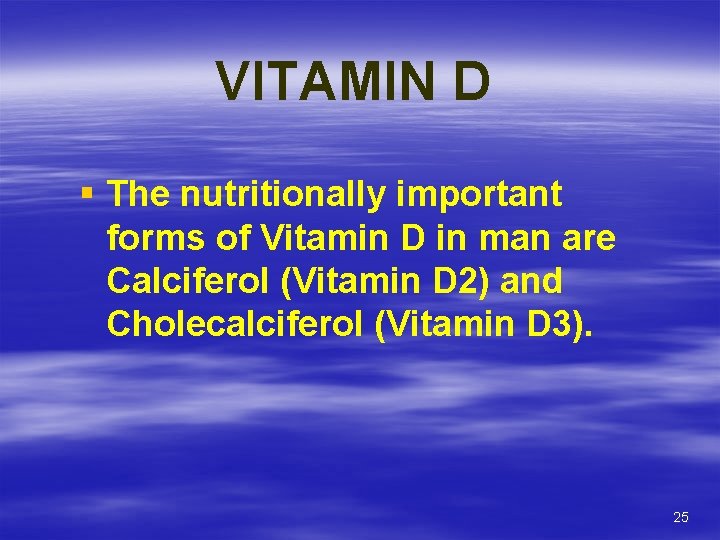 VITAMIN D

▪ The nutritionally important forms of Vitamin D in man are Calciferol (Vitamin D2) and Cholecalciferol (Vitamin D3).

25